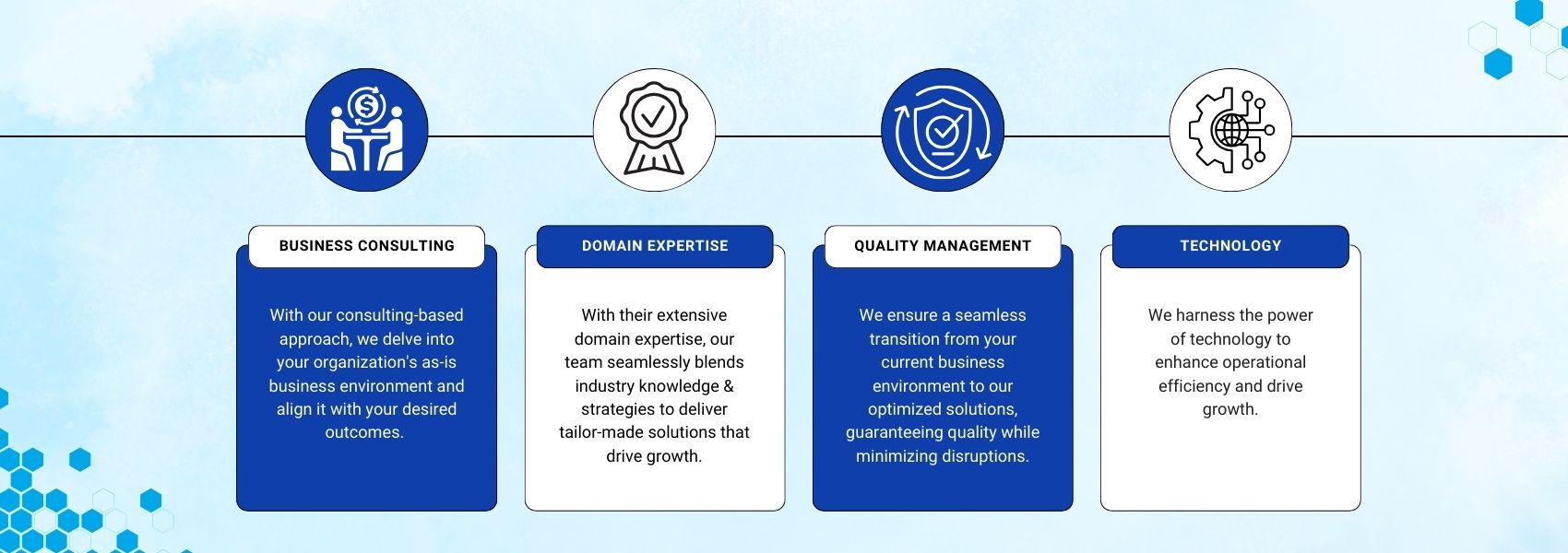 BUSINESS CONSULTING

With our consulting-based approach, we delve into your organization's as-is business environment and align it with your desired outcomes.

DOMAIN EXPERTISE

With their extensive domain expertise, our team seamlessly blends industry knowledge & strategies to deliver tailor-made solutions that drive growth.

QUALITY MANAGEMENT

We ensure a seamless transition from your current business environment to our optimized solutions, guaranteeing quality while minimizing disruptions.

TECHNOLOGY

We harness the power of technology to enhance operational efficiency and drive growth.